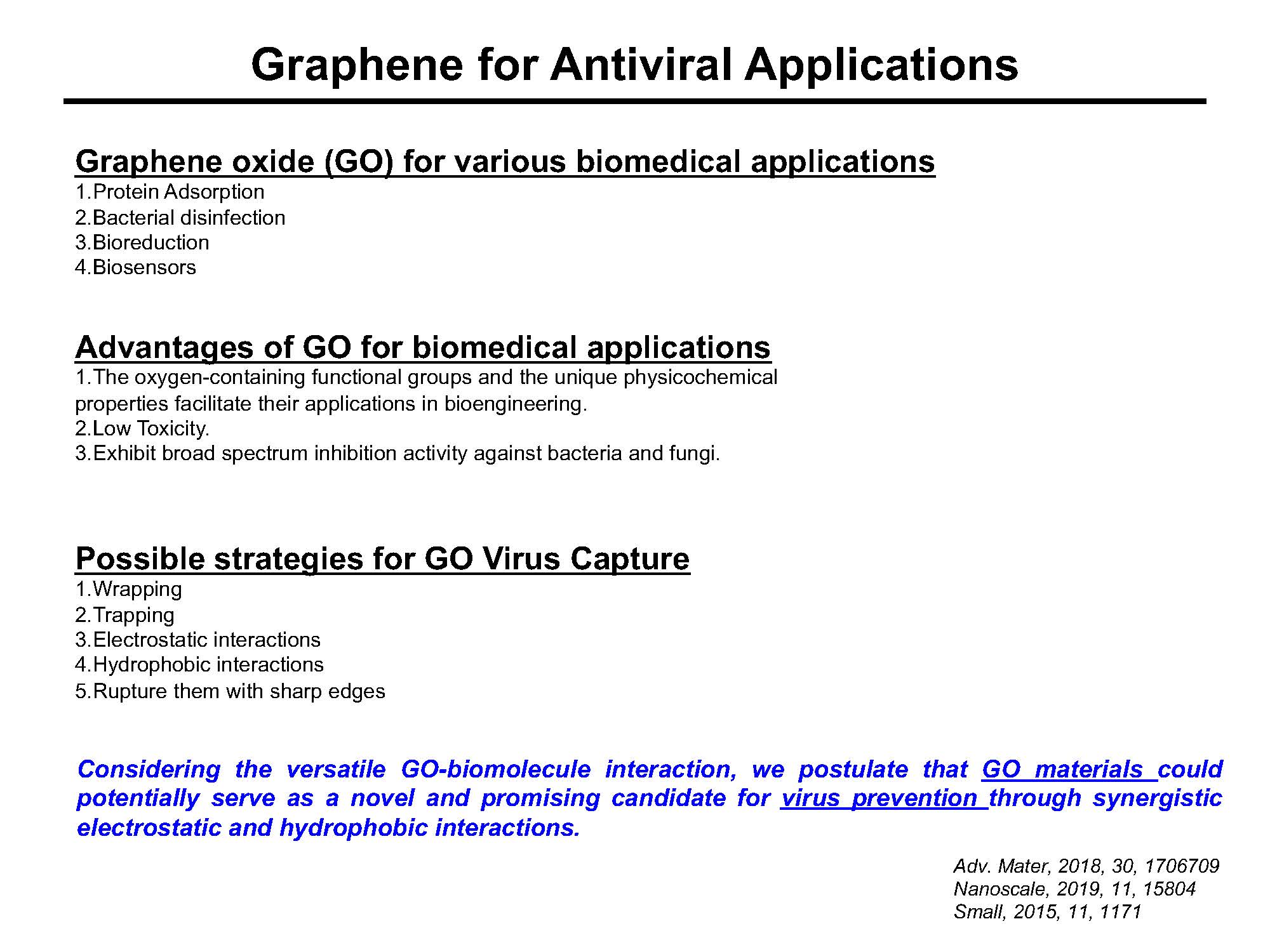 Graphene for Antiviral Applications

Graphene oxide (GO) for various biomedical applications
1.Protein Adsorption
2.Bacterial disinfection
3.Bioreduction
4.Biosensors

Advantages of GO for biomedical applications
1.The oxygen-containing functional groups and the unique physicochemical properties facilitate their applications in bioengineering.
2.Low Toxicity.
3.Exhibit broad spectrum inhibition activity against bacteria and fungi.

Possible strategies for GO Virus Capture
1.Wrapping
2.Trapping
3.Electrostatic interactions
4.Hydrophobic interactions
5.Rupture them with sharp edges

Considering the versatile GO-biomolecule interaction, we postulate that GO materials could potentially serve as a novel and promising candidate for virus prevention through synergistic electrostatic and hydrophobic interactions.

Adv. Mater, 2018, 30, 1706709
Nanoscale, 2019, 11, 15804
Small, 2015, 11, 1171